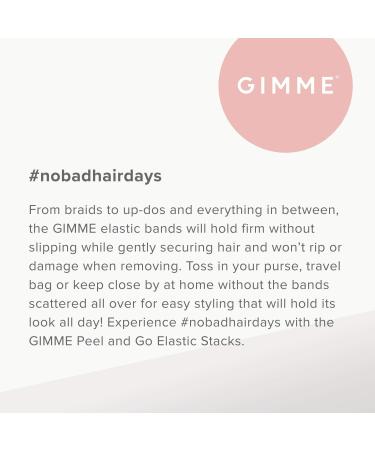 GIMME

#nobadhairdays

From braids to up-dos and everything in between, the GIMME elastic bands will hold firm without slipping while gently securing hair and won't rip or damage when removing. Toss in your purse, travel bag or keep close by at home without the bands scattered all over for easy styling that will hold its look all day! Experience #nobadhairdays with the GIMME Peel and Go Elastic Stacks.